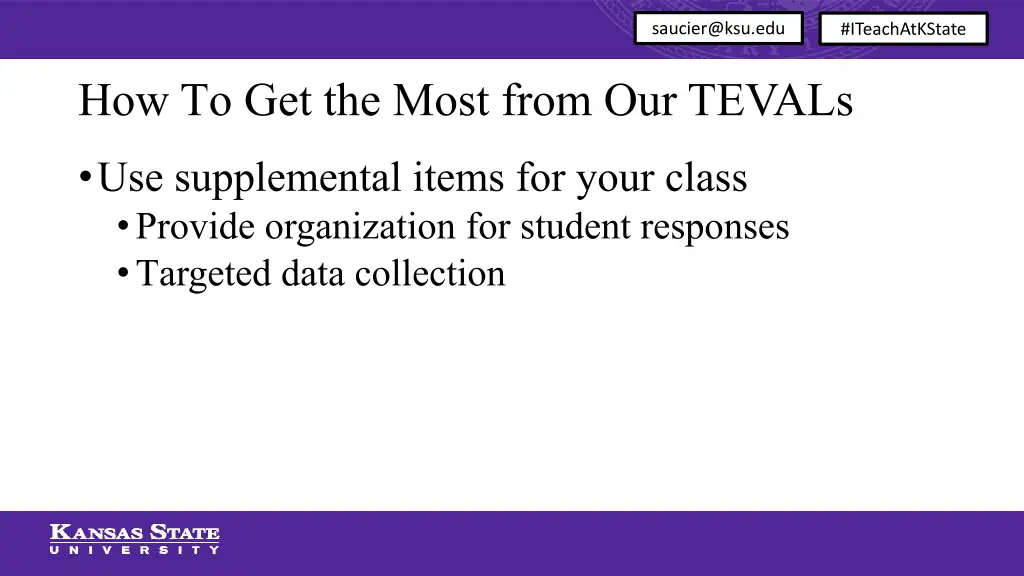 saucier@ksu.edu

#ITeachAtKState

How To Get the Most from Our TEVALs

• Use supplemental items for your class
• Provide organization for student responses
• Targeted data collection

KANSAS STATE
UNIVERSITY